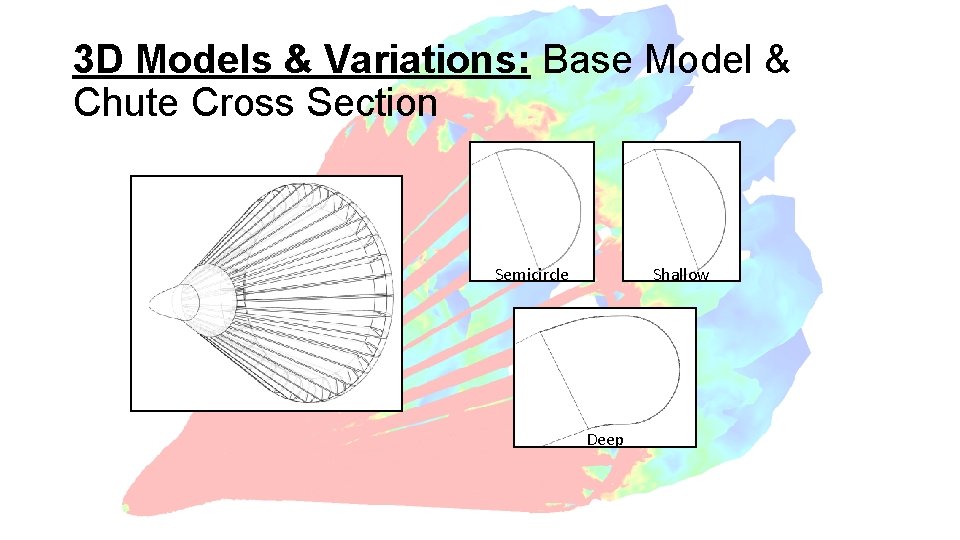 3D Models & Variations: Base Model & Chute Cross Section

Semicircle

Shallow

Deep